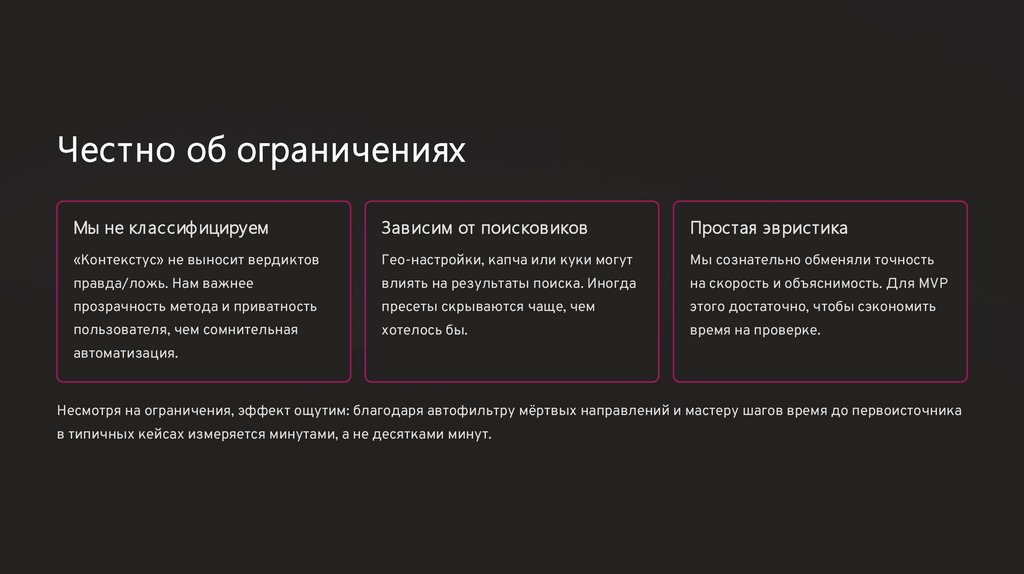 Честно об ограничениях

Мы не классифицируем

«Контекстус» не выносит вердиктов правда/ложь. Нам важнее прозрачность метода и приватность пользователя, чем сомнительная автоматизация.

Зависим от поисковиков

Гео-настройки, капча или куки могут влиять на результаты поиска. Иногда пресеты скрываются чаще, чем хотелось бы.

Простая эвристика

Мы сознательно обменяли точность на скорость и объяснимость. Для MVP этого достаточно, чтобы сэкономить время на проверке.

Несмотря на ограничения, эффект ощутим: благодаря автофильтру мёртвых направлений и мастеру шагов время до первоисточника в типичных кейсах измеряется минутами, а не десятками минут.